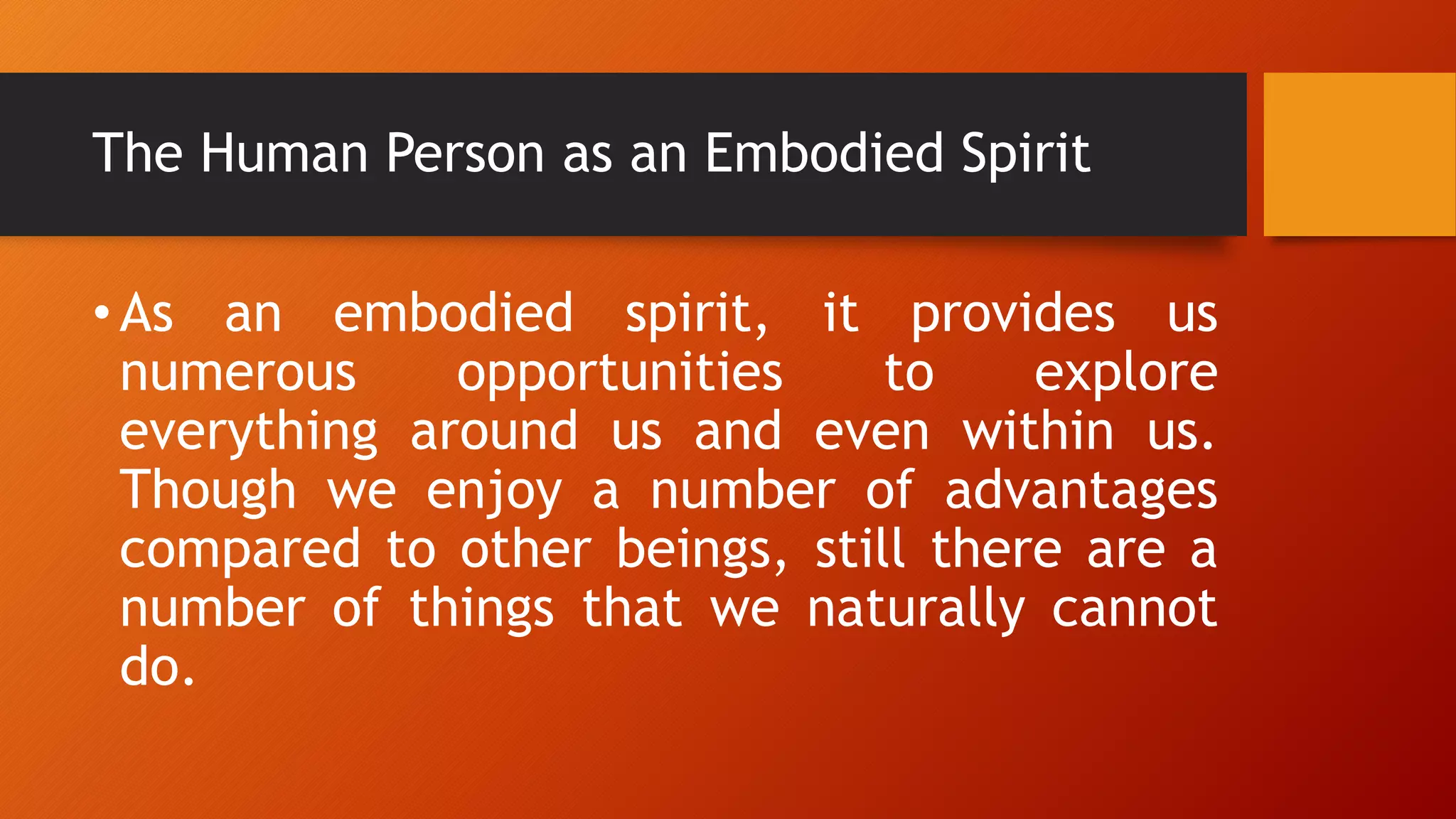 The Human Person as an Embodied Spirit

• As an embodied spirit, it provides us numerous opportunities to explore everything around us and even within us. Though we enjoy a number of advantages compared to other beings, still there are a number of things that we naturally cannot do.